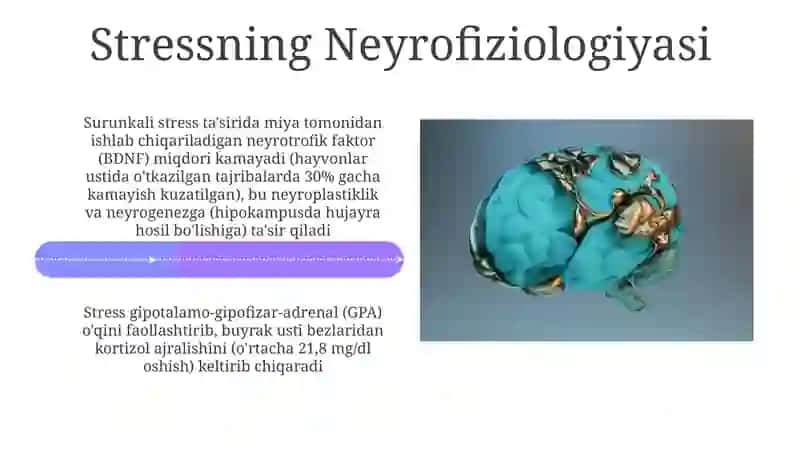 Stressning Neyrofiziologiyasi

Surunkali stress ta'sirida miya tomonidan ishlab chiqariladigan neyrotrofik faktor (BDNF) miqdori kamayadi (hayvonlar ustida o'tkazilgan tajribalarda 30% gacha kamayish kuzatilgan), bu neyroplastiklik va neyrogenezga (hipokampusda hujayra hosil bo'lishiga) ta'sir qiladi

Stress gipotalamo-gipofizar-adrenal (GPA) o'qini faollashtirib, buyrak usti bezlaridan kortizol ajralishini (o'rtacha 21,8 mg/dl oshish) keltirib chiqaradi